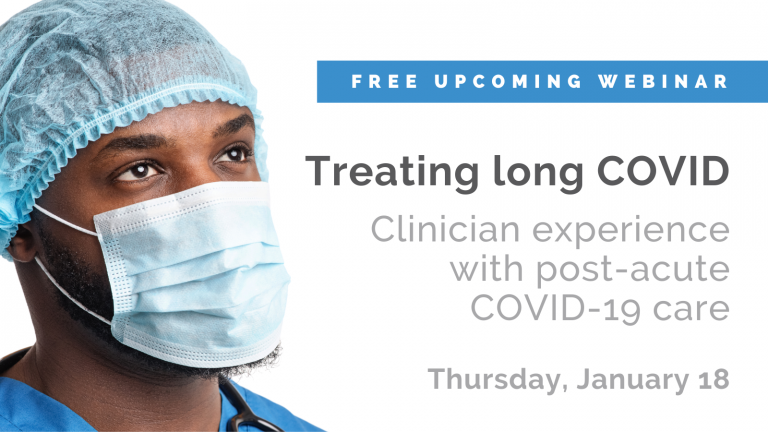 FREE UPCOMING WEBINAR

Treating long COVID

Clinician experience with post-acute COVID-19 care

Thursday, January 18